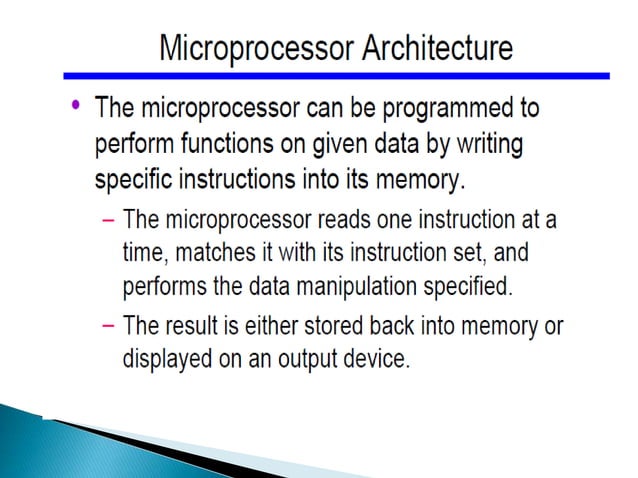 Microprocessor Architecture

• The microprocessor can be programmed to perform functions on given data by writing specific instructions into its memory.

– The microprocessor reads one instruction at a time, matches it with its instruction set, and performs the data manipulation specified.

– The result is either stored back into memory or displayed on an output device.